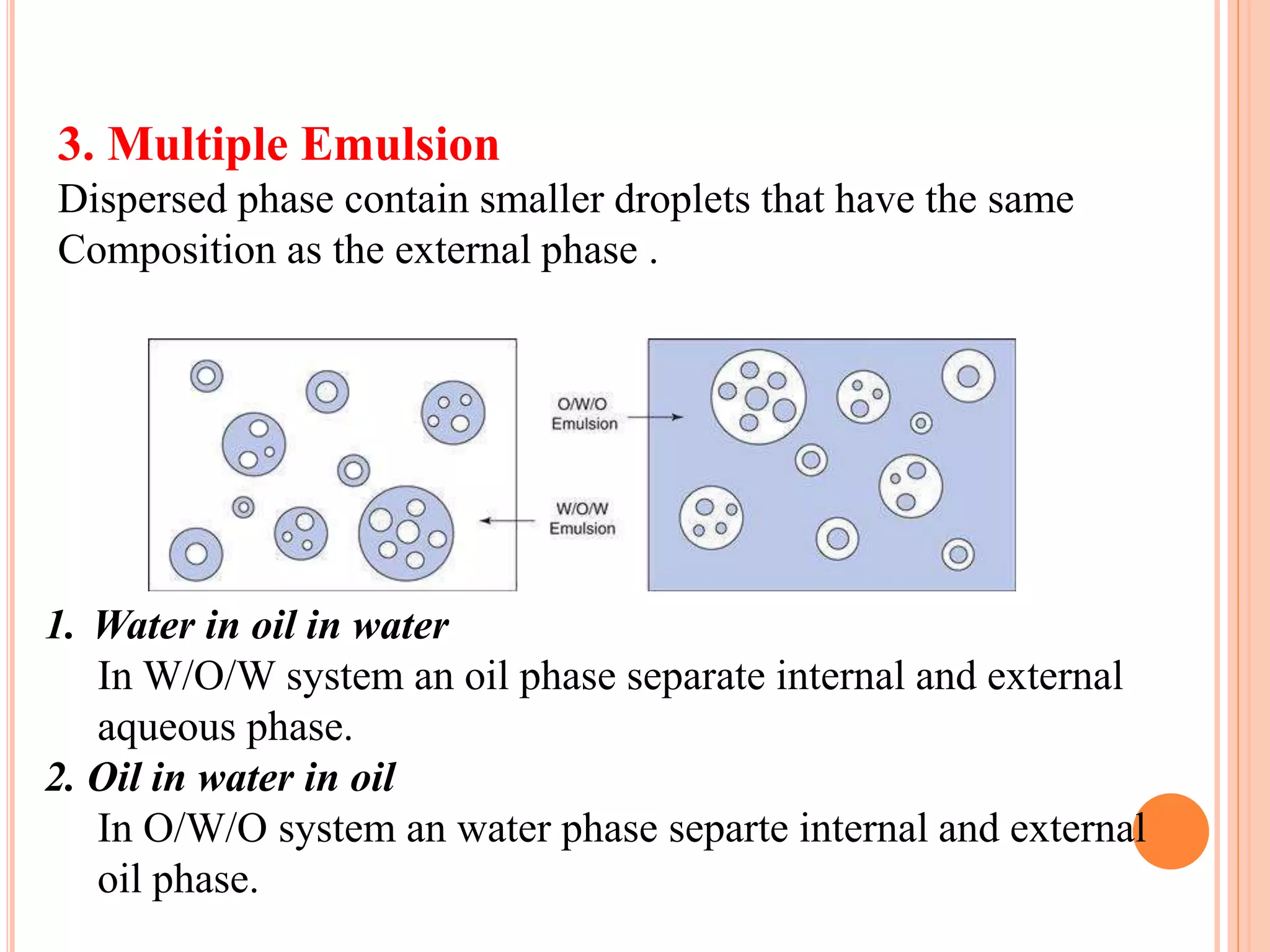 3. Multiple Emulsion

Dispersed phase contain smaller droplets that have the same Composition as the external phase .

O/W/O Emulsion

W/O/W Emulsion

1. Water in oil in water

In W/O/W system an oil phase separate internal and external aqueous phase.

2. Oil in water in oil

In O/W/O system an water phase separte internal and external oil phase.